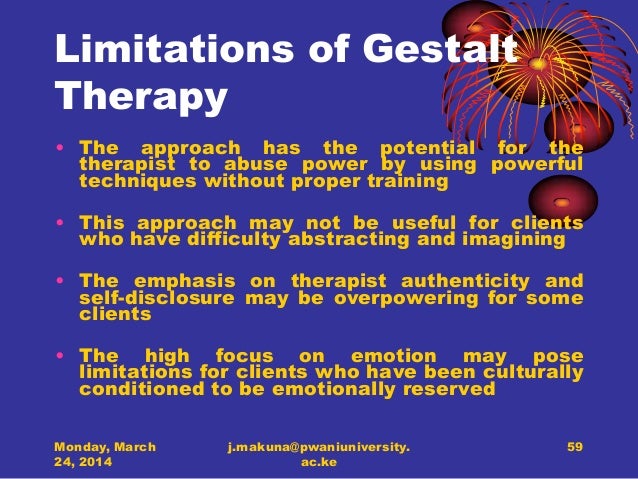 Limitations of Gestalt Therapy

• The approach has the potential for the therapist to abuse power by using powerful techniques without proper training

• This approach may not be useful for clients who have difficulty abstracting and imagining

• The emphasis on therapist authenticity and self-disclosure may be overpowering for some clients

• The high focus on emotion may pose limitations for clients who have been culturally conditioned to be emotionally reserved

Monday, March 24, 2014

j.makuna@pwaniuniversity.ac.ke

59